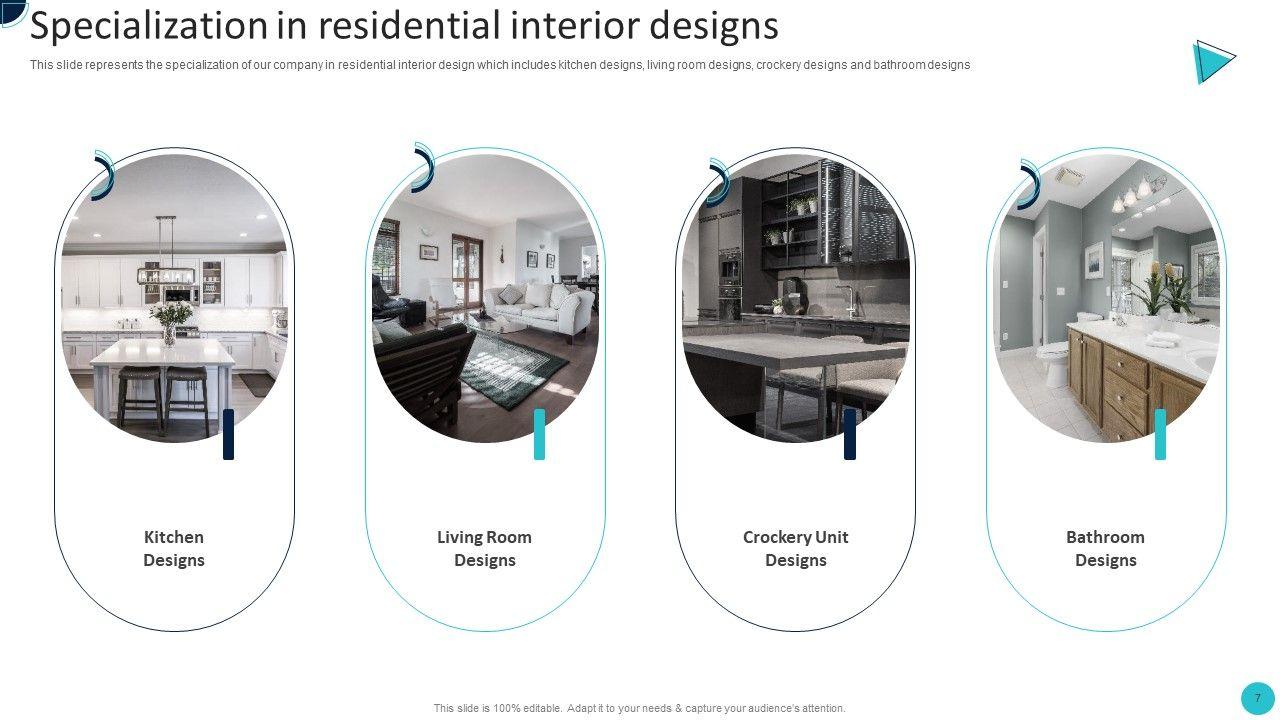 Specialization in residential interior designs

This slide represents the specialization of our company in residential interior design which includes kitchen designs, living room designs, crockery designs and bathroom designs

Kitchen Designs

Living Room Designs

Crockery Unit Designs

Bathroom Designs

This slide is 100% editable. Adapt it to your needs & capture your audience's attention.

7